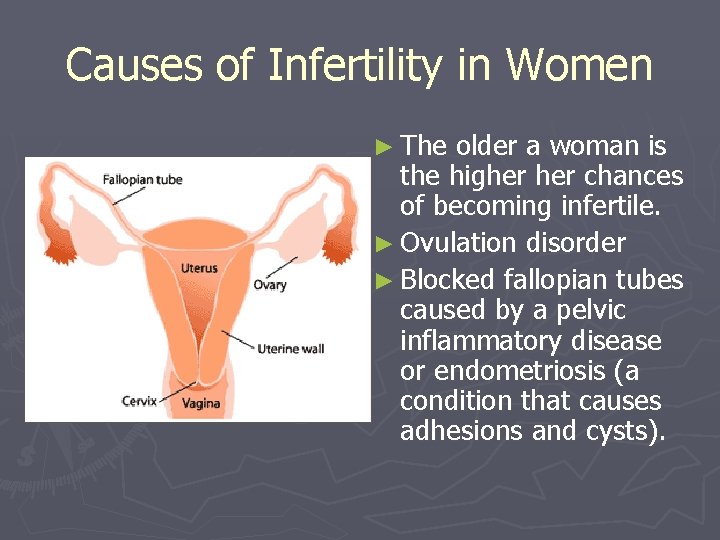 Causes of Infertility in Women

Fallopian tube
Uterus
Ovary
Uterine wall
Cervix
Vagina

► The older a woman is the higher her chances of becoming infertile.
► Ovulation disorder
► Blocked fallopian tubes caused by a pelvic inflammatory disease or endometriosis (a condition that causes adhesions and cysts).